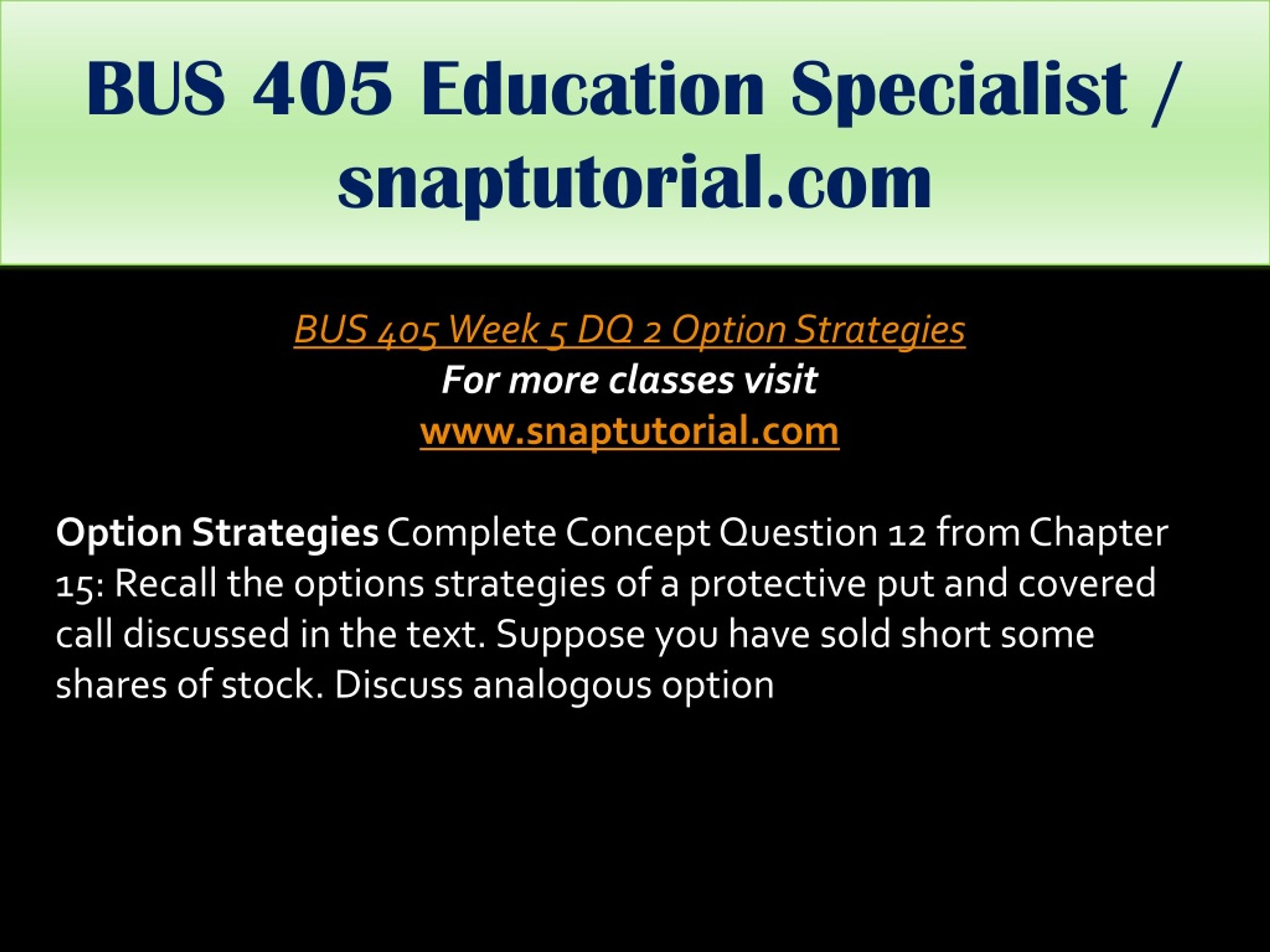 BUS 405 Education Specialist / snaptutorial.com

BUS 405 Week 5 DQ 2 Option Strategies
For more classes visit
www.snaptutorial.com

Option Strategies Complete Concept Question 12 from Chapter 15: Recall the options strategies of a protective put and covered call discussed in the text. Suppose you have sold short some shares of stock. Discuss analogous option